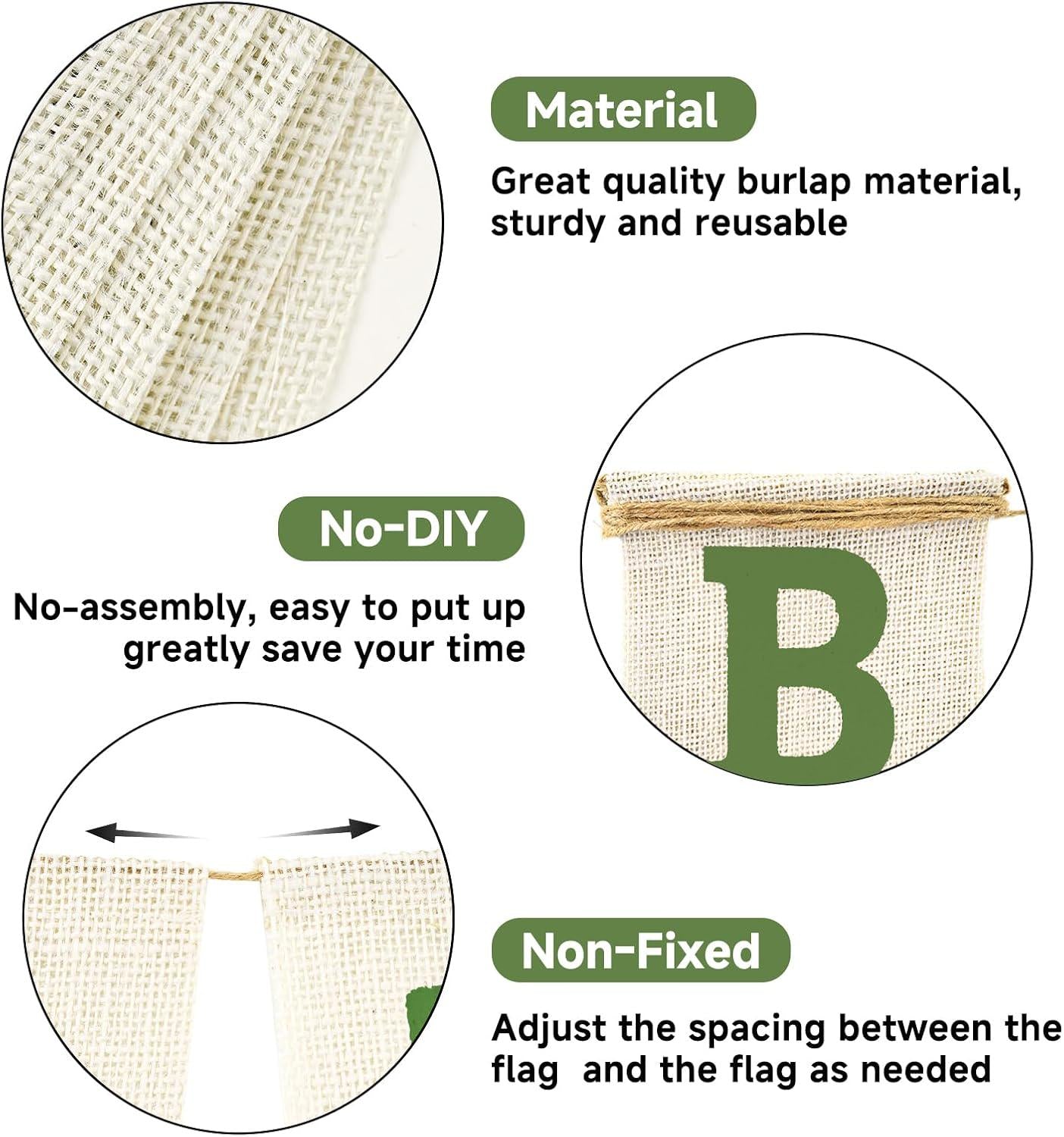 Material

Great quality burlap material, sturdy and reusable

No-DIY

No-assembly, easy to put up greatly save your time

B

Non-Fixed

Adjust the spacing between the flag and the flag as needed